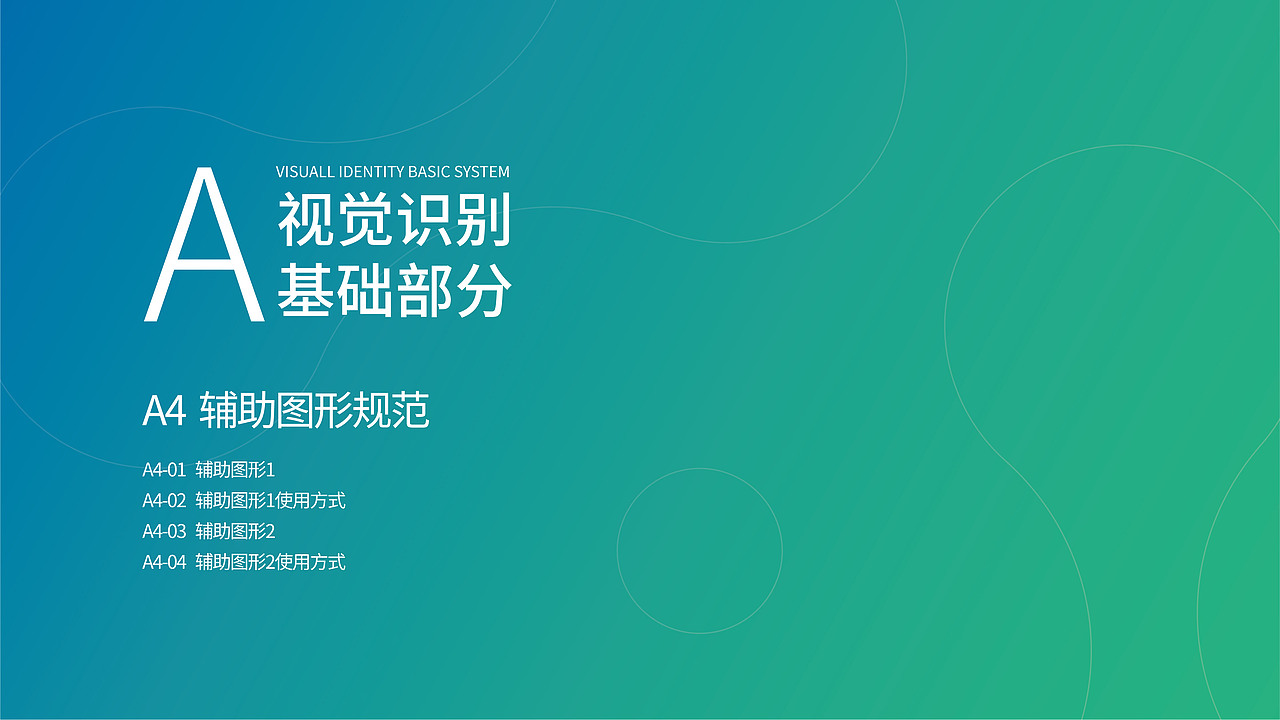 A

VISUALL IDENTITY BASIC SYSTEM

视觉识别
基础部分

A4 辅助图形规范

A4-01 辅助图形1
A4-02 辅助图形1使用方式
A4-03 辅助图形2
A4-04 辅助图形2使用方式